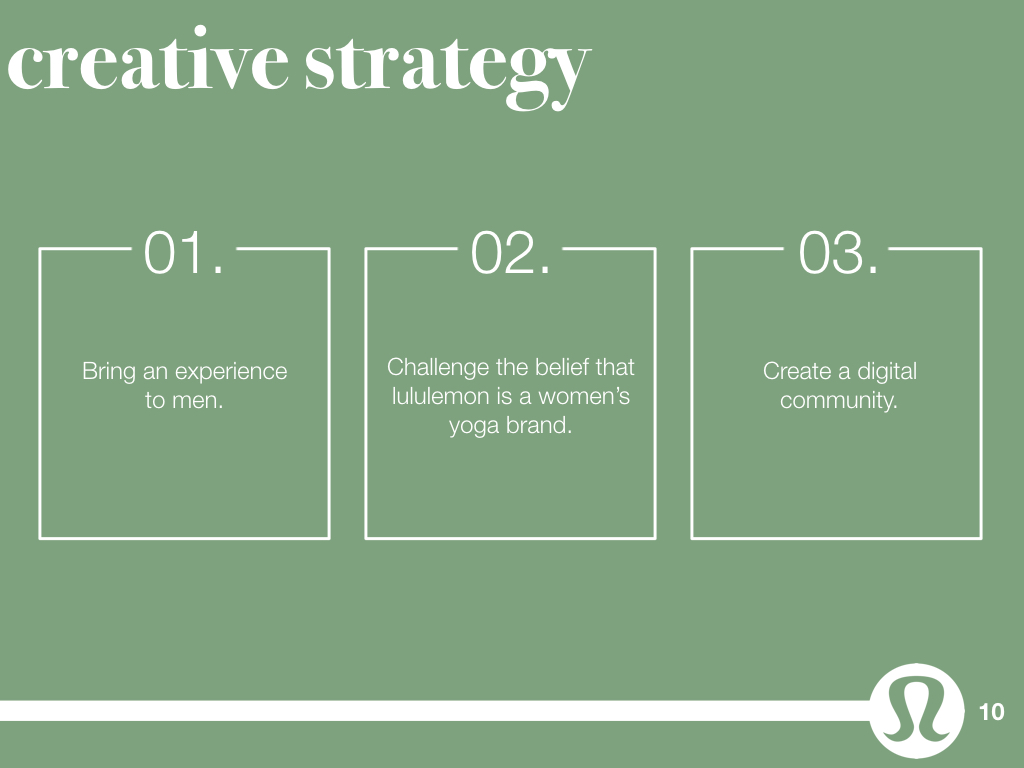 creative strategy

01.

Bring an experience to men.

02.

Challenge the belief that lululemon is a women's yoga brand.

03.

Create a digital community.

10